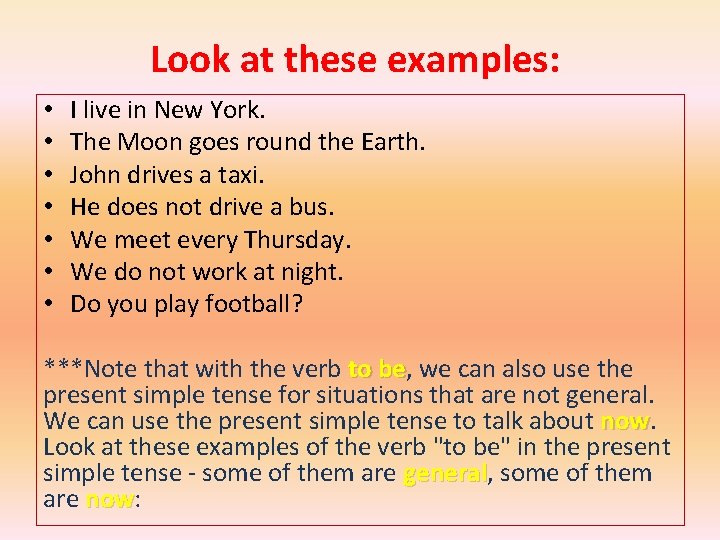 Look at these examples:

• I live in New York.
• The Moon goes round the Earth.
• John drives a taxi.
• He does not drive a bus.
• We meet every Thursday.
• We do not work at night.
• Do you play football?

***Note that with the verb to be, we can also use the present simple tense for situations that are not general. We can use the present simple tense to talk about now. Look at these examples of the verb "to be" in the present simple tense - some of them are general, some of them are now: